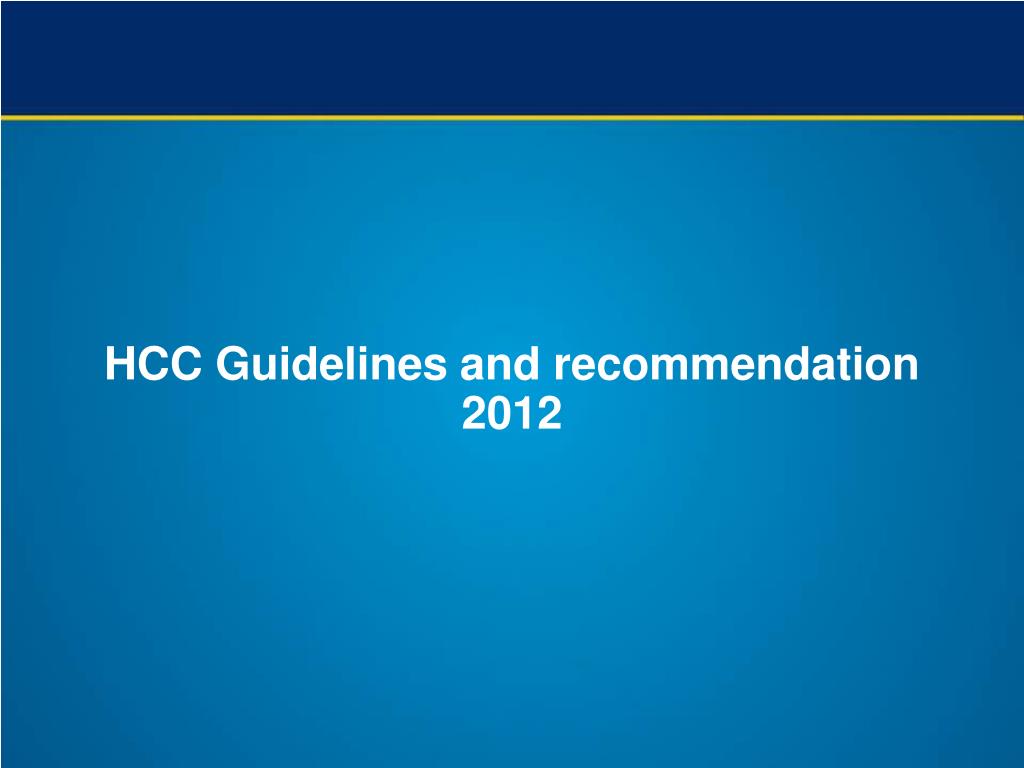 HCC Guidelines and recommendation 2012